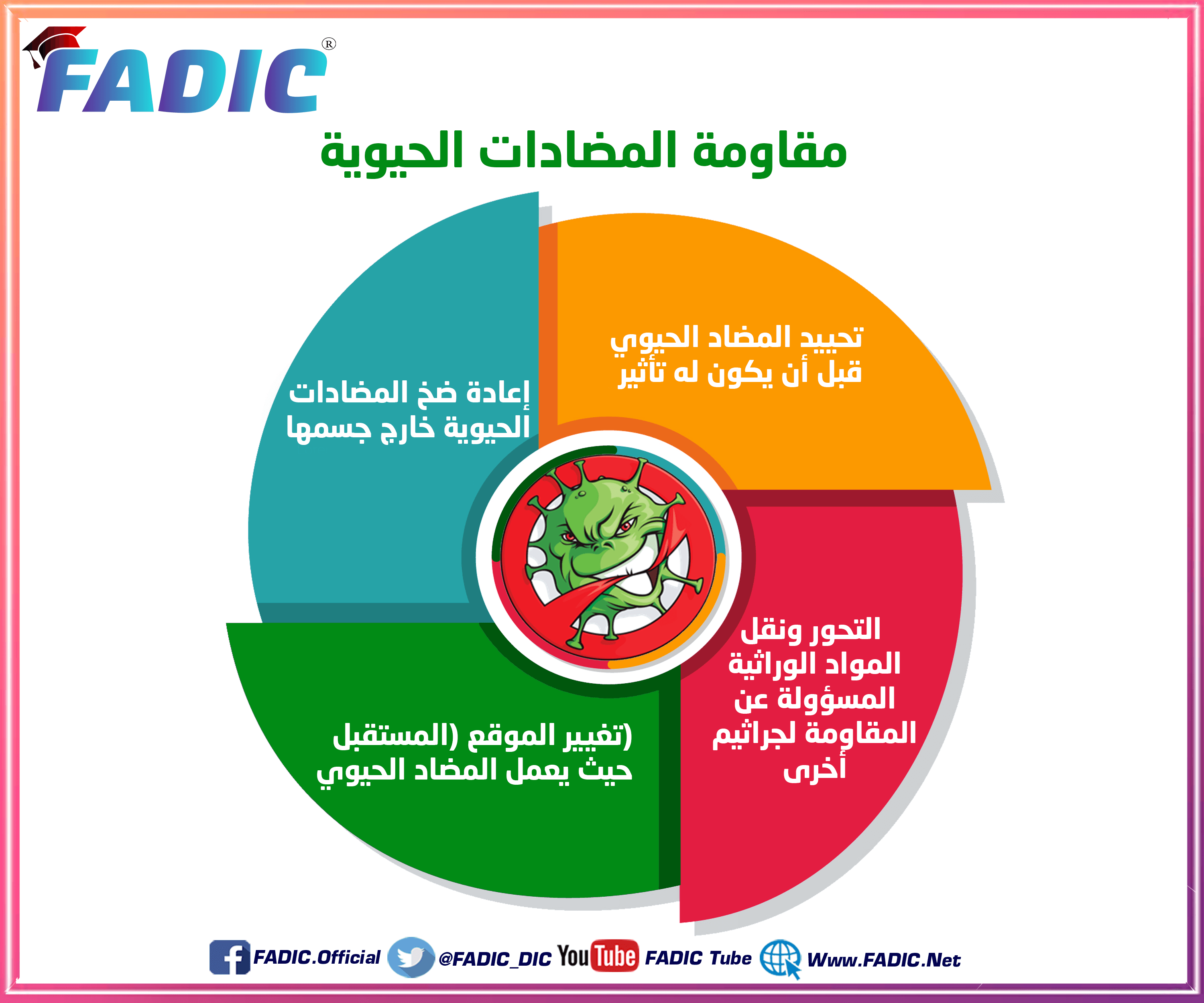 FADIC®

مقاومة المضادات الحيوية

تحييد المضاد الحيوي قبل أن يكون له تأثير

إعادة ضخ المضادات الحيوية خارج جسمها

التحور ونقل المواد الوراثية المسؤولة عن المقاومة لجراثيم أخرى

(تغيير الموقع (المستقبل حيث يعمل المضاد الحيوي

FADIC.Official @FADIC_DIC YouTube FADIC Tube Www.FADIC.Net